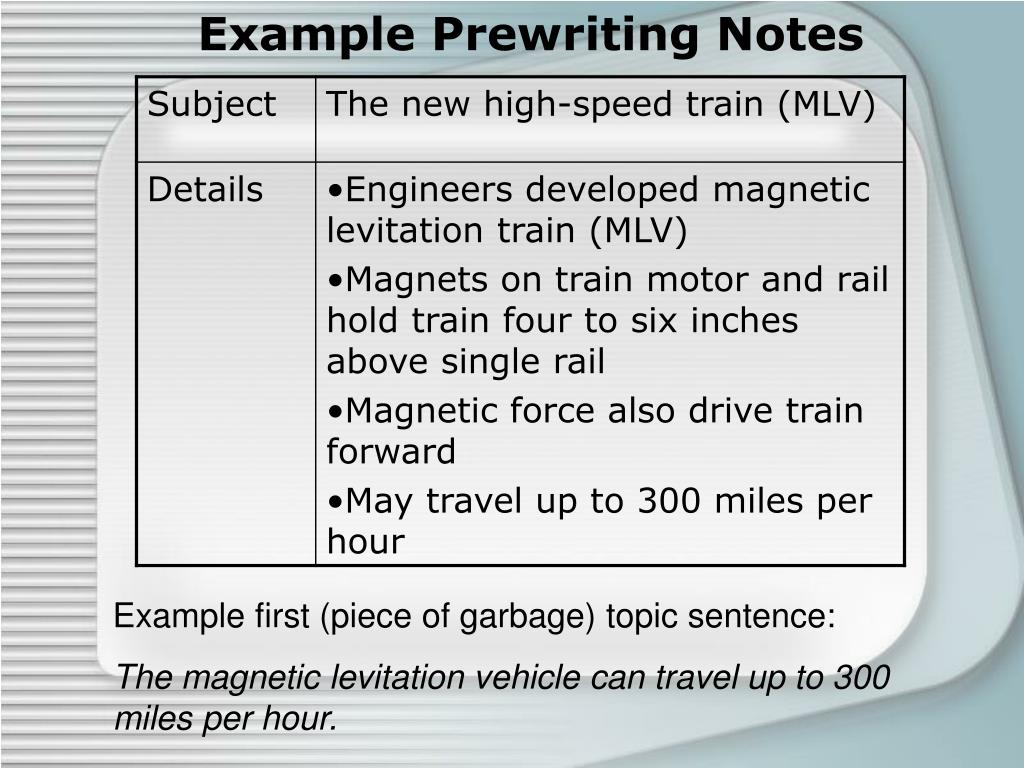 Example Prewriting Notes

| Subject | The new high-speed train (MLV) |
|---|---|
| Details | •Engineers developed magnetic levitation train (MLV) •Magnets on train motor and rail hold train four to six inches above single rail •Magnetic force also drive train forward •May travel up to 300 miles per hour |

Example first (piece of garbage) topic sentence:

The magnetic levitation vehicle can travel up to 300 miles per hour.